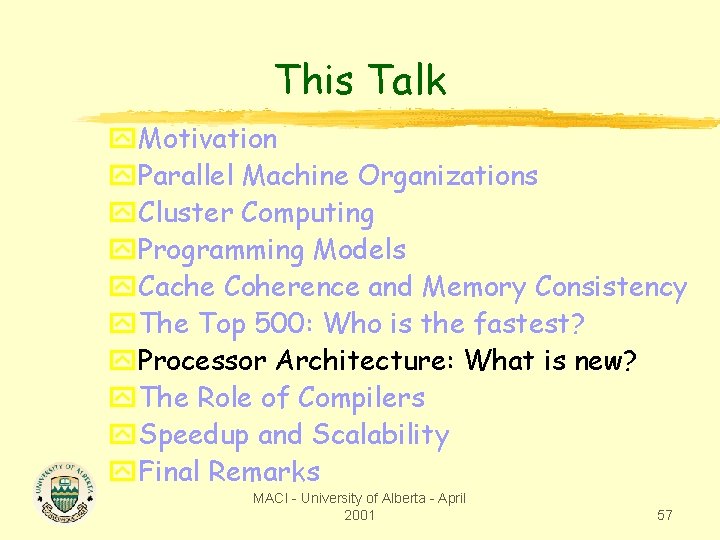 This Talk

Motivation
Parallel Machine Organizations
Cluster Computing
Programming Models
Cache Coherence and Memory Consistency
The Top 500: Who is the fastest?
Processor Architecture: What is new?
The Role of Compilers
Speedup and Scalability
Final Remarks

UNIVERSITY OF ALBERTA

MACI - University of Alberta - April 2001

57